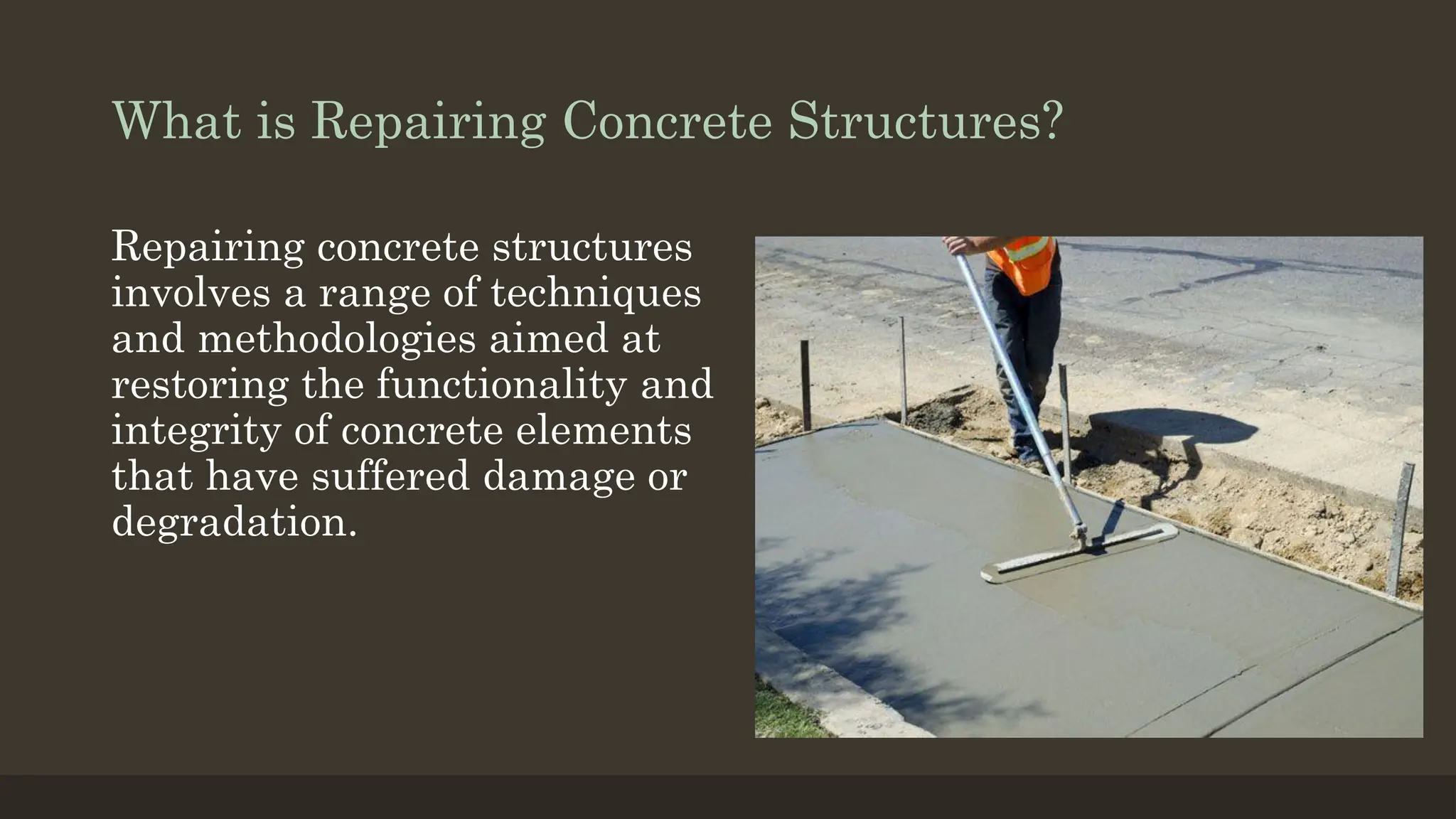 What is Repairing Concrete Structures?

Repairing concrete structures involves a range of techniques and methodologies aimed at restoring the functionality and integrity of concrete elements that have suffered damage or degradation.